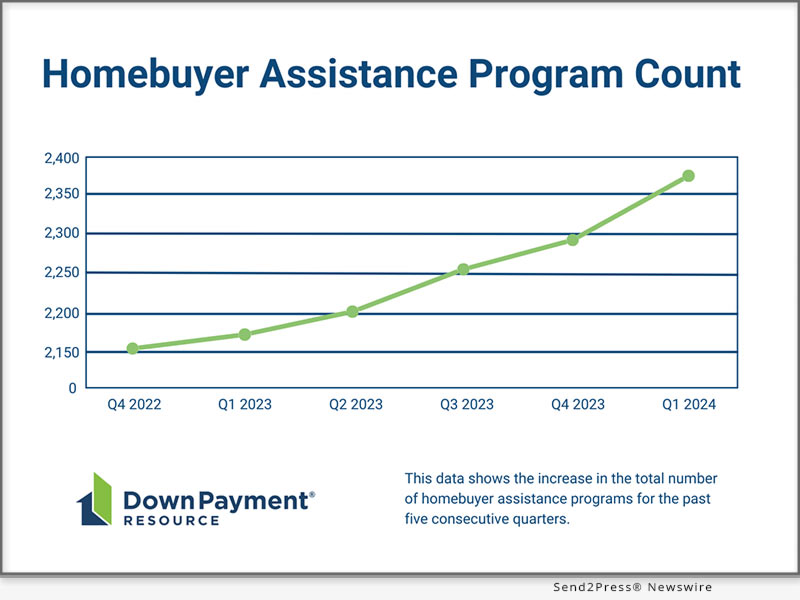 Homebuyer Assistance Program Count

2,400
2,350
2,300
2,250
2,200
2,150
0

Q4 2022
Q1 2023
Q2 2023
Q3 2023
Q4 2023
Q1 2024

Down Payment®
RESOURCE

This data shows the increase in the total number of homebuyer assistance programs for the past five consecutive quarters.

Send2Press® Newswire